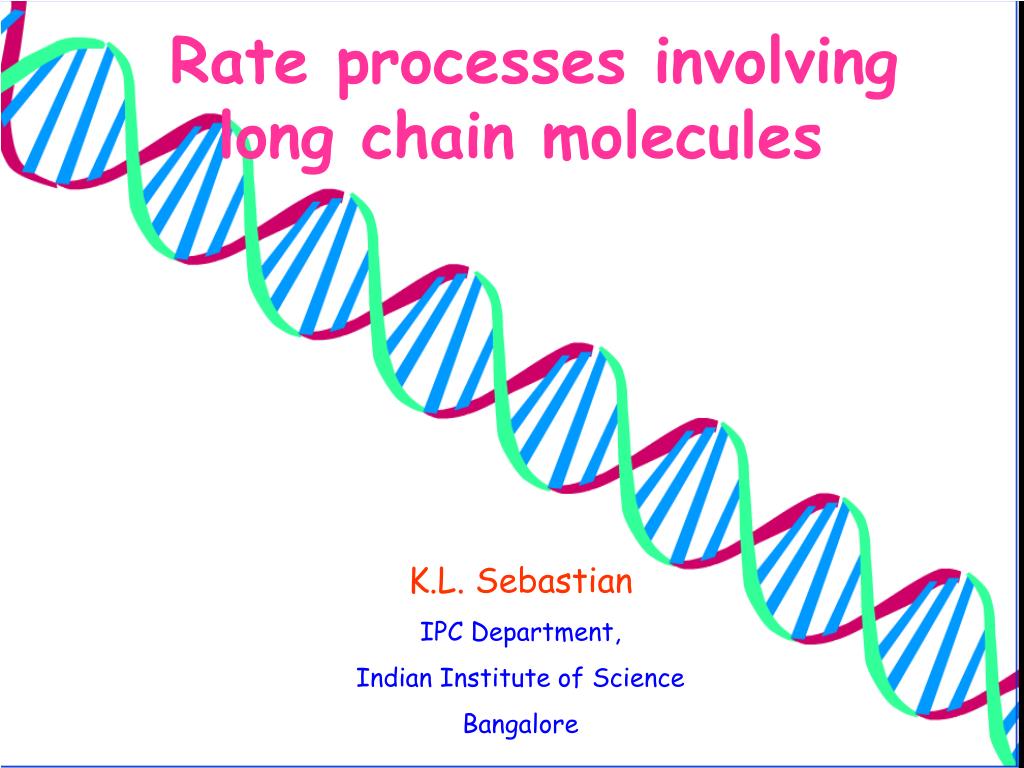 Rate processes involving long chain molecules

K.L. Sebastian

IPC Department,

Indian Institute of Science

Bangalore